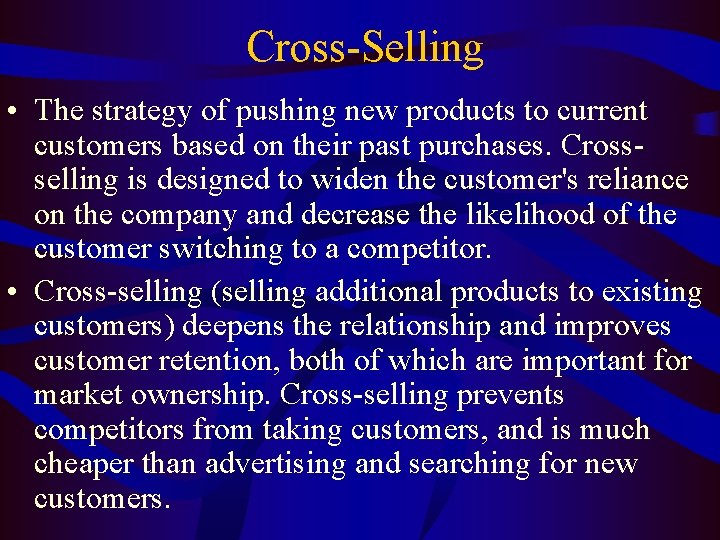 Cross-Selling

• The strategy of pushing new products to current customers based on their past purchases. Cross-selling is designed to widen the customer's reliance on the company and decrease the likelihood of the customer switching to a competitor.

• Cross-selling (selling additional products to existing customers) deepens the relationship and improves customer retention, both of which are important for market ownership. Cross-selling prevents competitors from taking customers, and is much cheaper than advertising and searching for new customers.